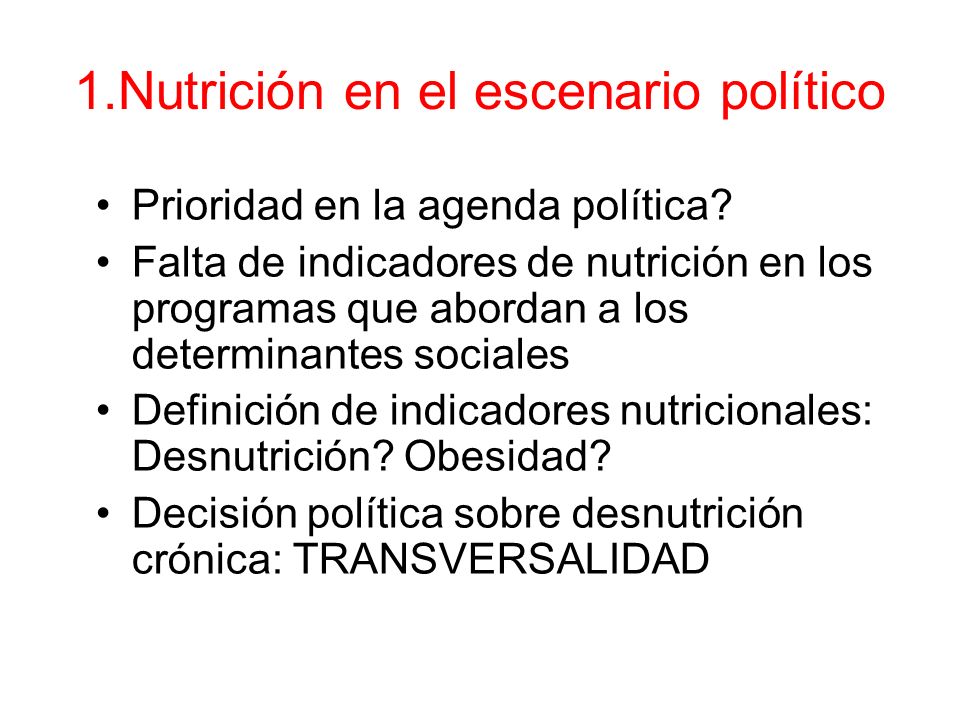 1.Nutrición en el escenario político

• Prioridad en la agenda política?
• Falta de indicadores de nutrición en los programas que abordan a los determinantes sociales
• Definición de indicadores nutricionales: Desnutrición? Obesidad?
• Decisión política sobre desnutrición crónica: TRANSVERSALIDAD